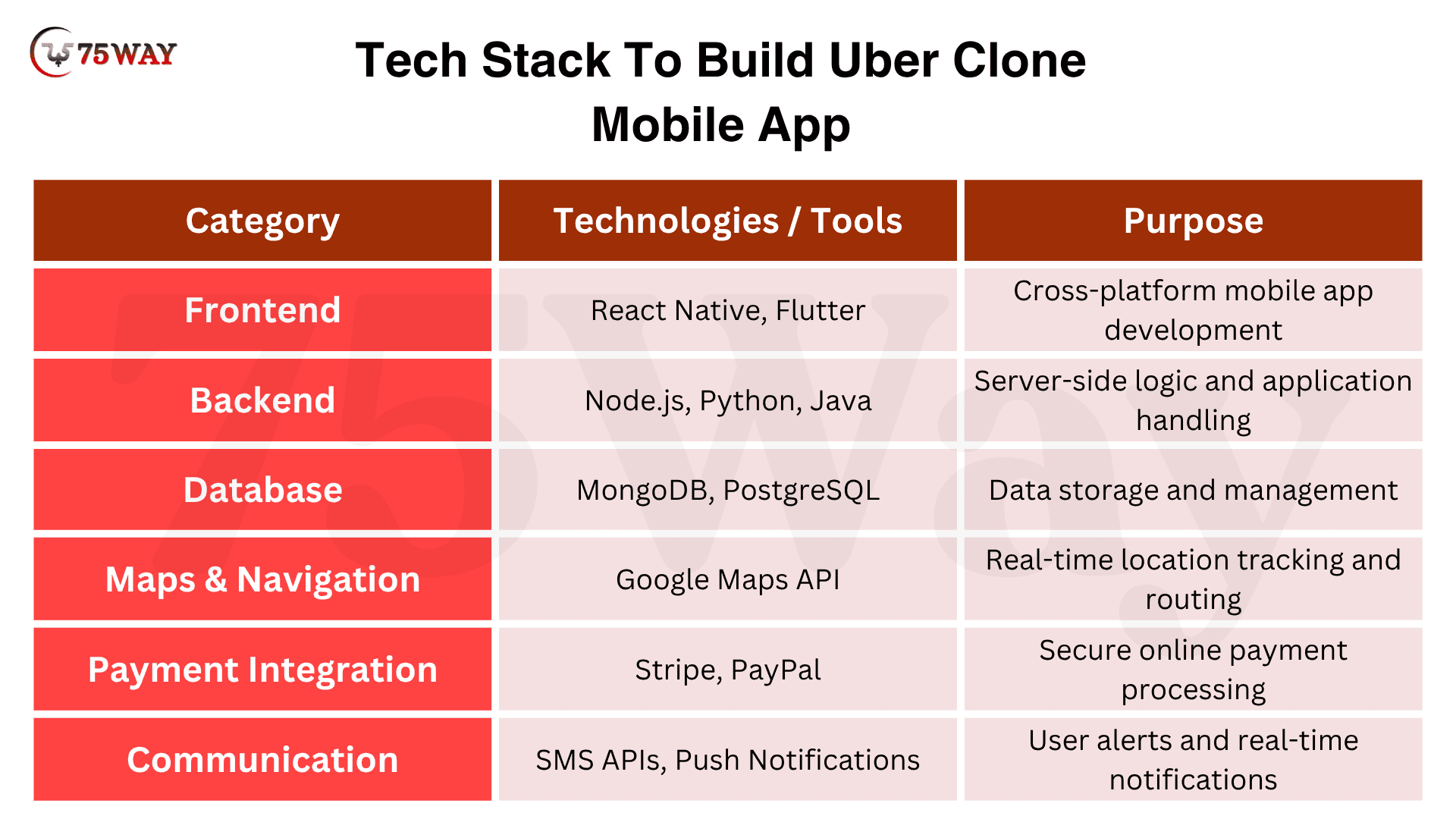 75WAY

Tech Stack To Build Uber Clone Mobile App

| Category | Technologies / Tools | Purpose |
|---|---|---|
| Frontend | React Native, Flutter | Cross-platform mobile app development |
| Backend | Node.js, Python, Java | Server-side logic and application handling |
| Database | MongoDB, PostgreSQL | Data storage and management |
| Maps & Navigation | Google Maps API | Real-time location tracking and routing |
| Payment Integration | Stripe, PayPal | Secure online payment processing |
| Communication | SMS APIs, Push Notifications | User alerts and real-time notifications |

75Way